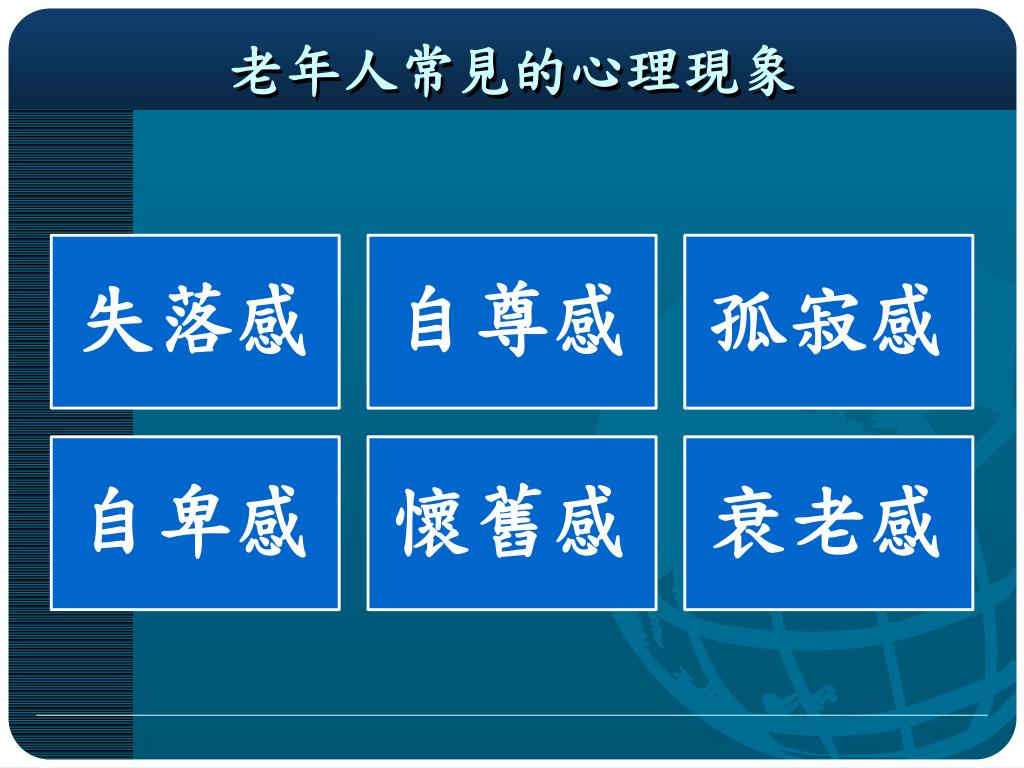 老年人常見的心理現象

失落感

自尊感

孤寂感

自卑感

懷舊感

衰老感